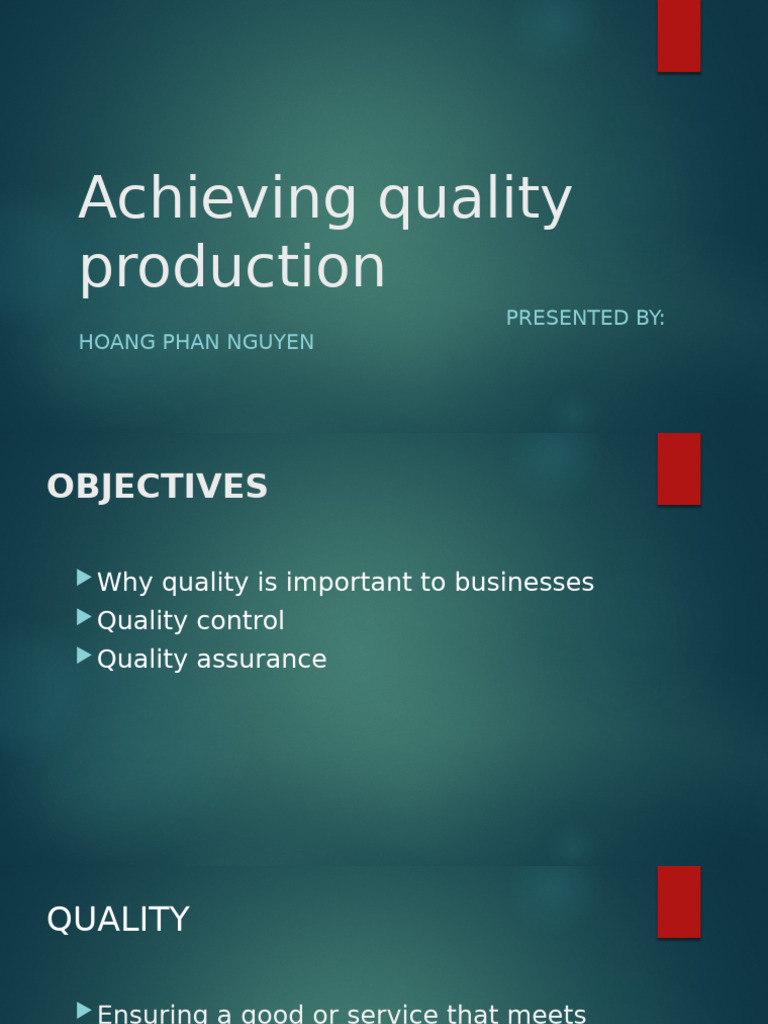 Achieving quality production

PRESENTED BY:

HOANG PHAN NGUYEN

OBJECTIVES

Why quality is important to businesses
Quality control
Quality assurance

QUALITY

Ensuring a good or service that meets